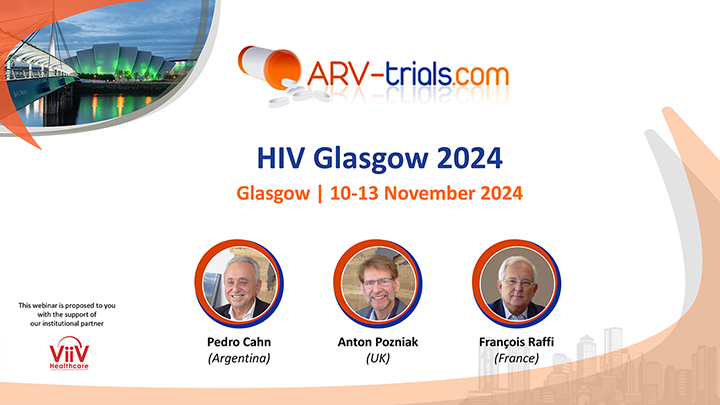 ARV-trials.com

HIV Glasgow 2024

Glasgow | 10-13 November 2024

This webinar is proposed to you with the support of our institutional partner

ViiV Healthcare

Pedro Cahn
(Argentina)

Anton Pozniak
(UK)

François Raffi
(France)